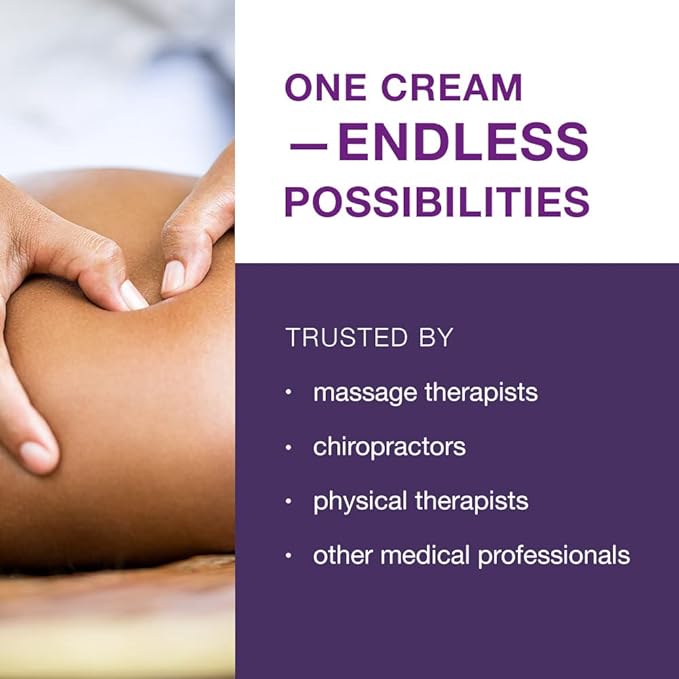 ONE CREAM
—ENDLESS
POSSIBILITIES

TRUSTED BY

• massage therapists
• chiropractors
• physical therapists
• other medical professionals